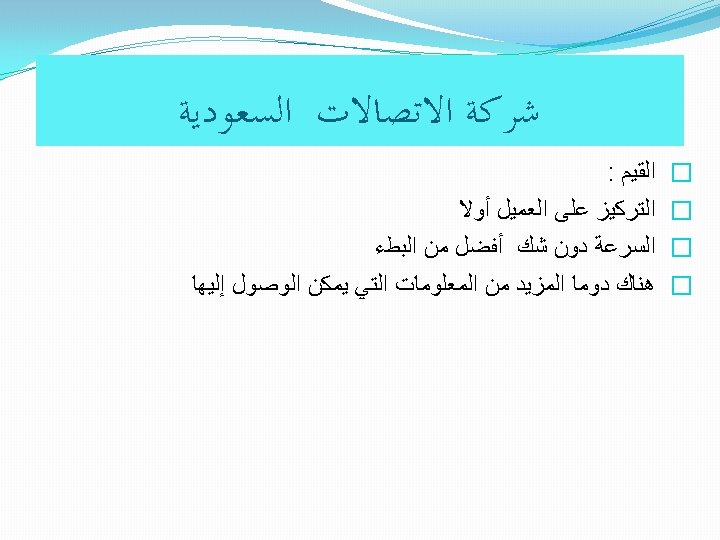 شركة الاتصالات السعودية

القيم :

التركيز على العميل أولا

السرعة دون شك أفضل من البطء

هناك دوما المزيد من المعلومات التي يمكن الوصول إليها